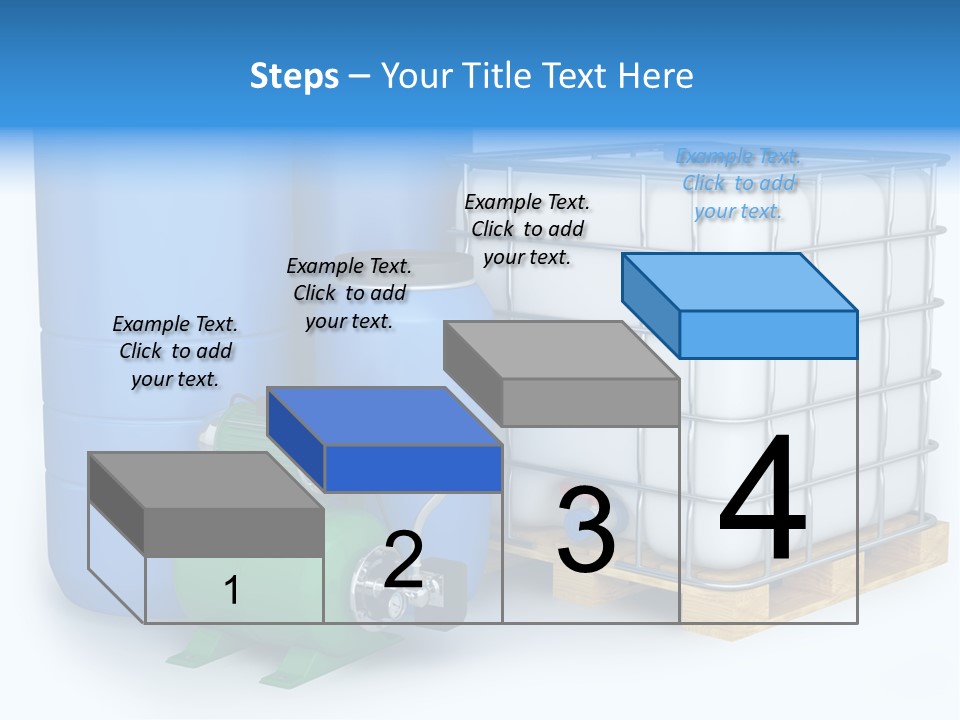 Steps – Your Title Text Here

Example Text. Click to add your text.

Example Text. Click to add your text.

Example Text. Click to add your text.

Example Text. Click to add your text.

1

2

3

4